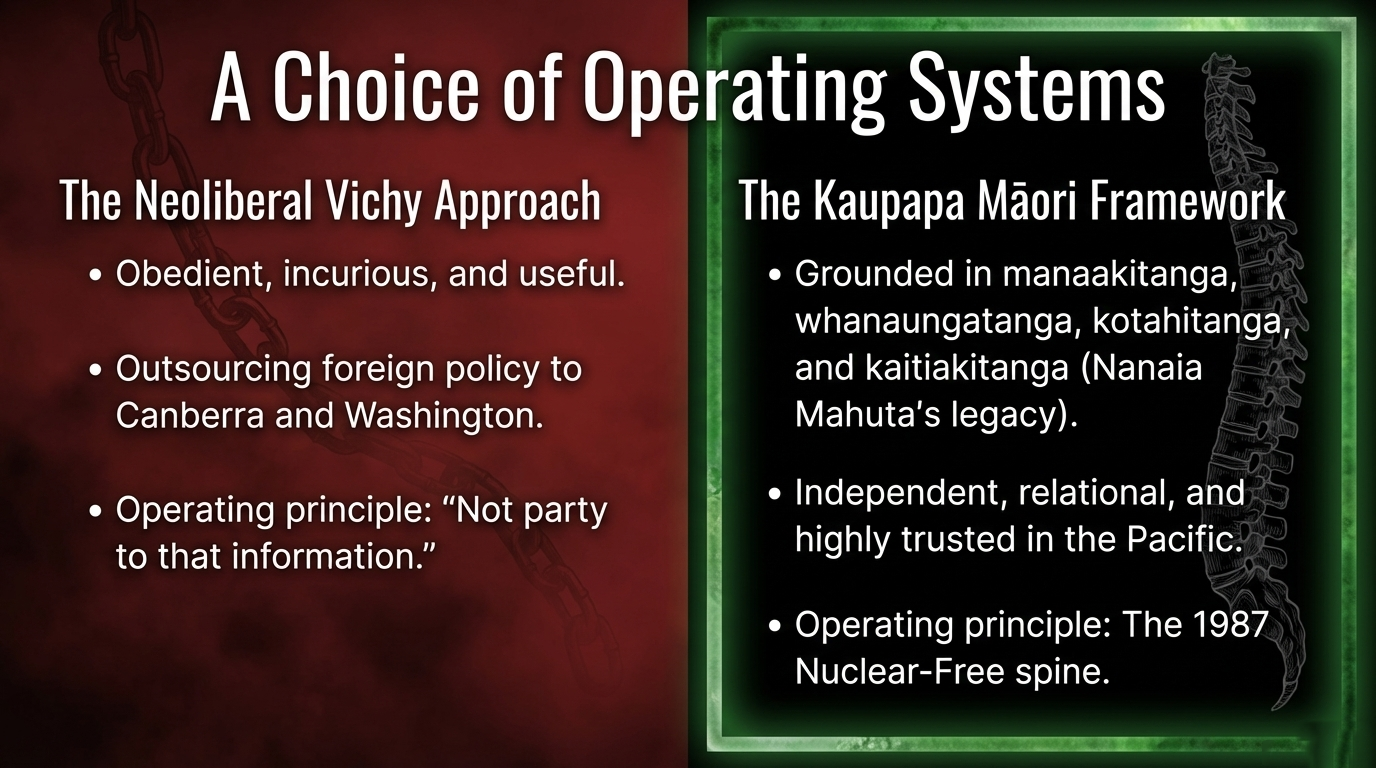 A Choice of Operating Systems

The Neoliberal Vichy Approach

• Obedient, incurious, and useful.

• Outsourcing foreign policy to Canberra and Washington.

• Operating principle: “Not party to that information.”

The Kaupapa Māori Framework

• Grounded in manaakitanga, whanaungatanga, kotahitanga, and kaitiakitanga (Nanaia Mahuta’s legacy).

• Independent, relational, and highly trusted in the Pacific.

• Operating principle: The 1987 Nuclear-Free spine.